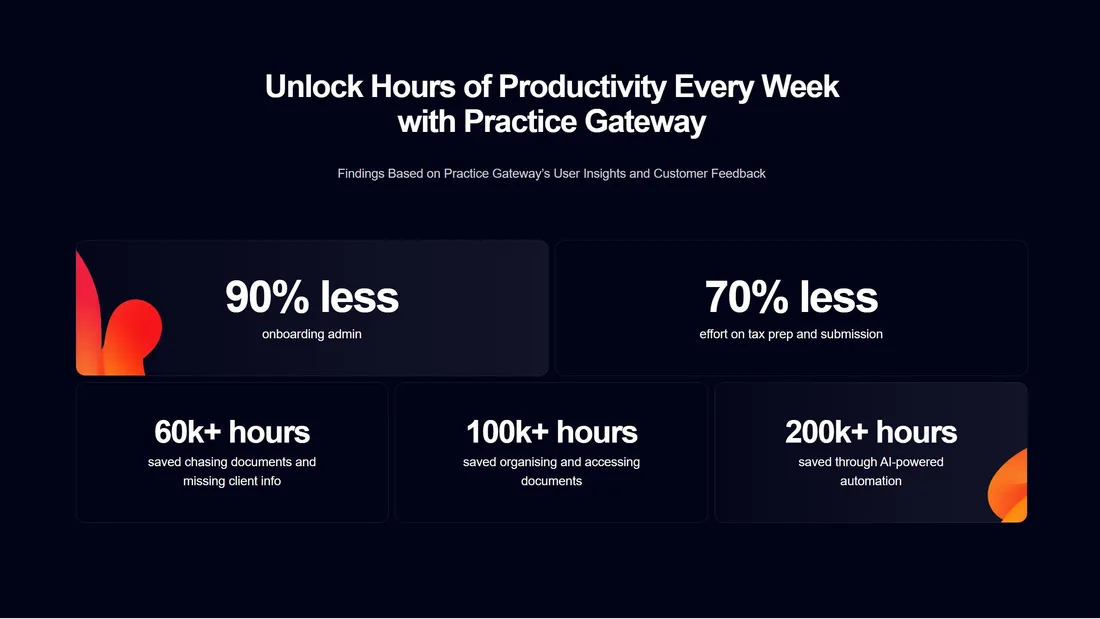 Unlock Hours of Productivity Every Week with Practice Gateway

Findings Based on Practice Gateway's User Insights and Customer Feedback

90% less
onboarding admin

70% less
effort on tax prep and submission

60k+ hours
saved chasing documents and missing client info

100k+ hours
saved organising and accessing documents

200k+ hours
saved through AI-powered automation